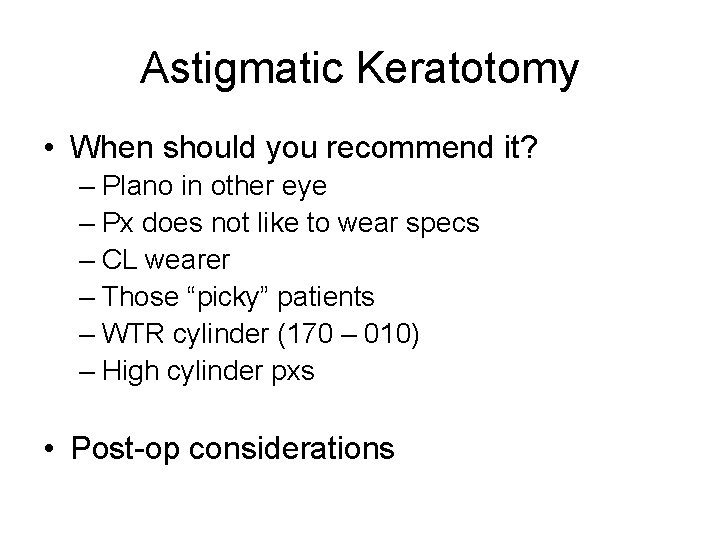 Astigmatic Keratotomy

• When should you recommend it?
– Plano in other eye
– Px does not like to wear specs
– CL wearer
– Those “picky” patients
– WTR cylinder (170 – 010)
– High cylinder pxs

• Post-op considerations